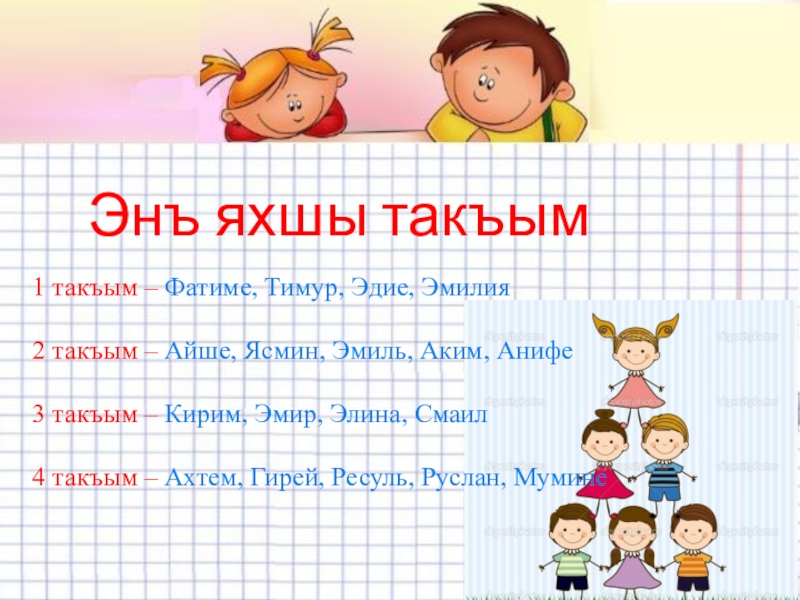 Энъ яхшы такъым

1 такъым – Фатиме, Тимур, Эдие, Эмилия

2 такъым – Айше, Ясмин, Эмиль, Аким, Анифе

3 такъым – Кирим, Эмир, Элина, Смаил

4 такъым – Ахтем, Гирей, Ресуль, Руслан, Мумине